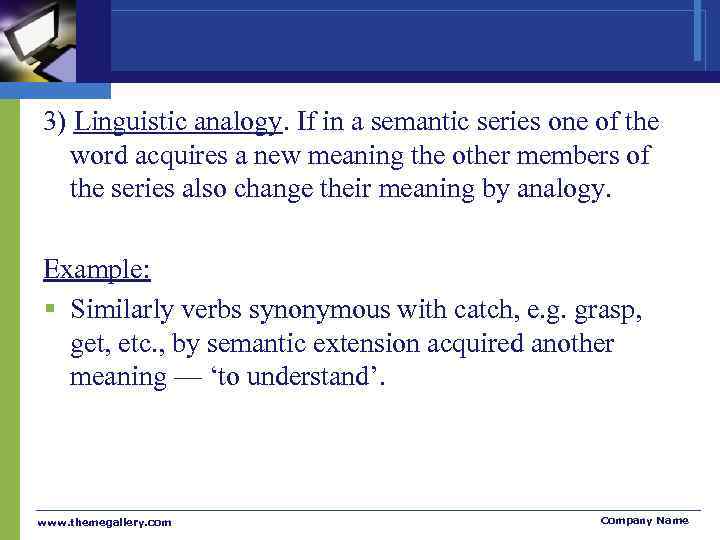 3) Linguistic analogy. If in a semantic series one of the word acquires a new meaning the other members of the series also change their meaning by analogy.

Example:

▪ Similarly verbs synonymous with catch, e.g. grasp, get, etc., by semantic extension acquired another meaning — ‘to understand’.

www.themegallery.com

Company Name